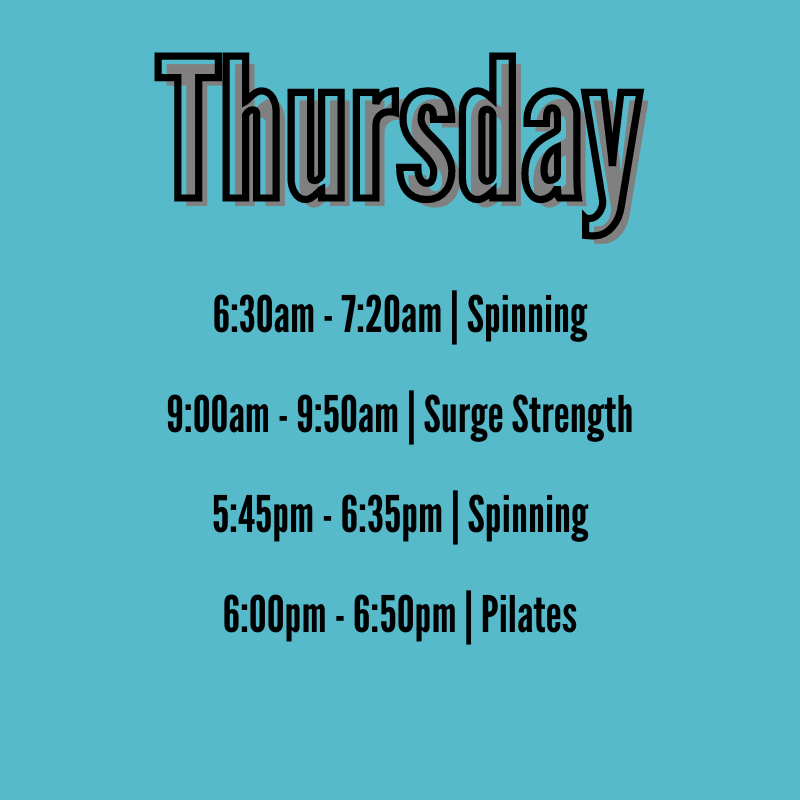 Thursday

6:30am - 7:20am | Spinning

9:00am - 9:50am | Surge Strength

5:45pm - 6:35pm | Spinning

6:00pm - 6:50pm | Pilates